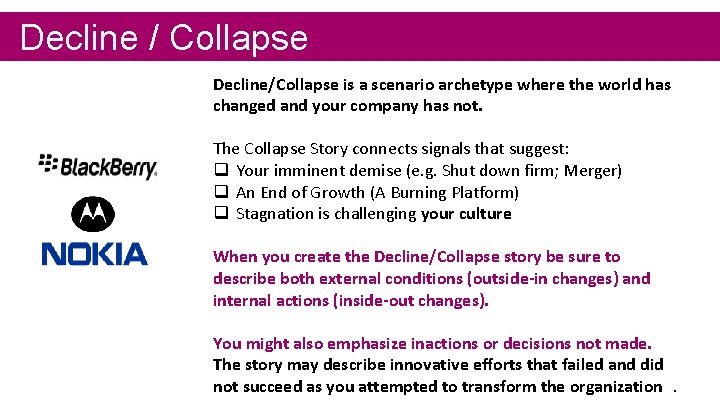 Decline / Collapse

BlackBerry

NOKIA

Decline/Collapse is a scenario archetype where the world has changed and your company has not.

The Collapse Story connects signals that suggest:
❑ Your imminent demise (e.g. Shut down firm; Merger)
❑ An End of Growth (A Burning Platform)
❑ Stagnation is challenging your culture

When you create the Decline/Collapse story be sure to describe both external conditions (outside-in changes) and internal actions (inside-out changes).

You might also emphasize inactions or decisions not made. The story may describe innovative efforts that failed and did not succeed as you attempted to transform the organization .